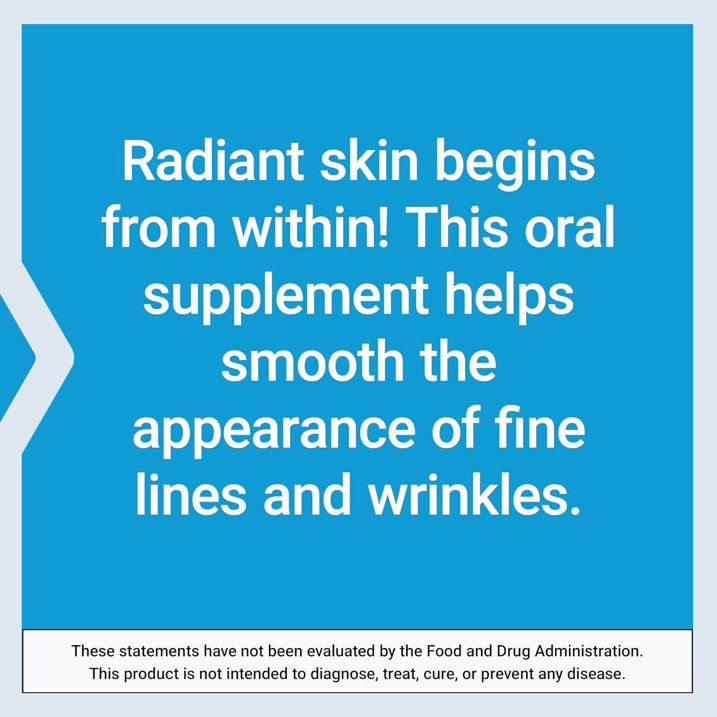 Radiant skin begins from within! This oral supplement helps smooth the appearance of fine lines and wrinkles.

These statements have not been evaluated by the Food and Drug Administration. This product is not intended to diagnose, treat, cure, or prevent any disease.